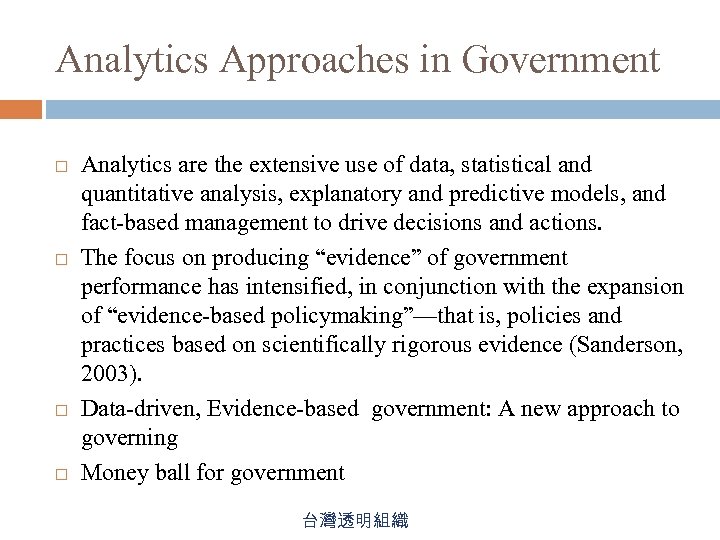 Analytics Approaches in Government

□ Analytics are the extensive use of data, statistical and quantitative analysis, explanatory and predictive models, and fact-based management to drive decisions and actions.

□ The focus on producing “evidence” of government performance has intensified, in conjunction with the expansion of “evidence-based policymaking”—that is, policies and practices based on scientifically rigorous evidence (Sanderson, 2003).

□ Data-driven, Evidence-based government: A new approach to governing

□ Money ball for government

台灣透明組織